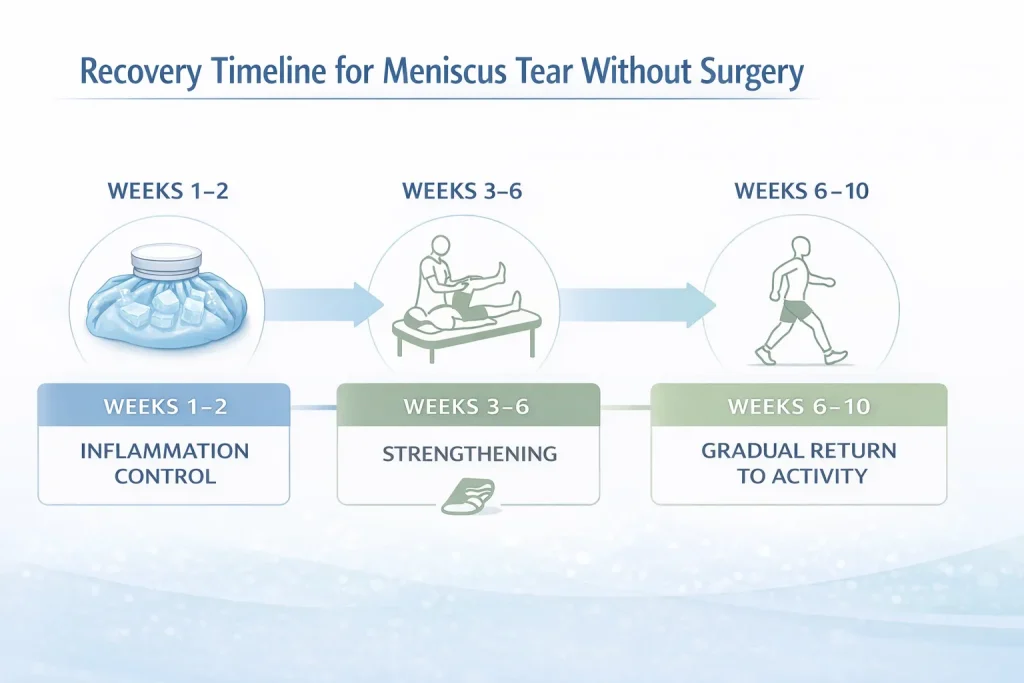 Recovery Timeline for Meniscus Tear Without Surgery

WEEKS 1–2

WEEKS 3–6

WEEKS 6–10

WEEKS 1–2

INFLAMMATION CONTROL

WEEKS 3–6

STRENGTHENING

WEEKS 6–10

GRADUAL RETURN TO ACTIVITY